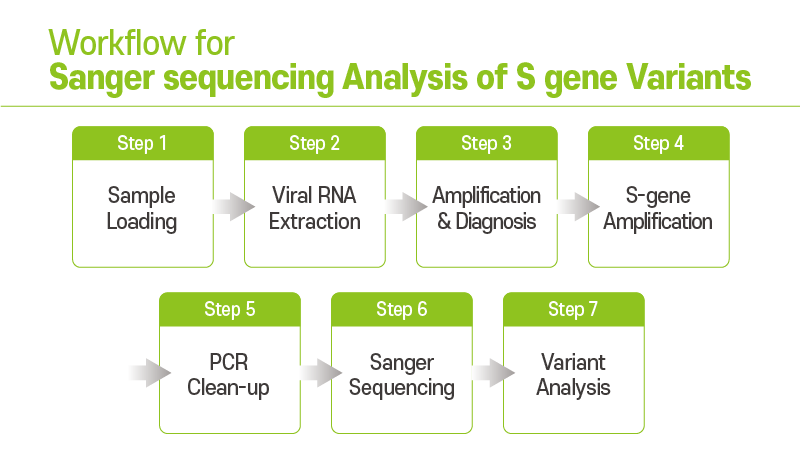 Workflow for
Sanger sequencing Analysis of S gene Variants

Step 1
Sample Loading

Step 2
Viral RNA Extraction

Step 3
Amplification & Diagnosis

Step 4
S-gene Amplification

Step 5
PCR Clean-up

Step 6
Sanger Sequencing

Step 7
Variant Analysis